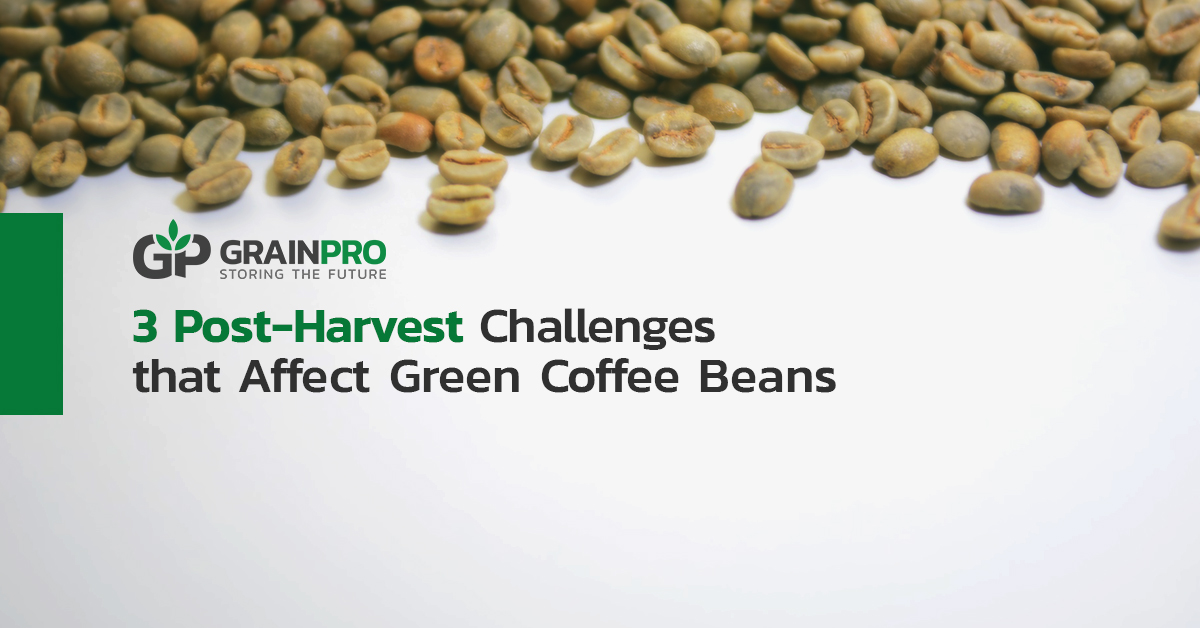 GP GRAINPRO
STORING THE FUTURE

3 Post-Harvest Challenges that Affect Green Coffee Beans